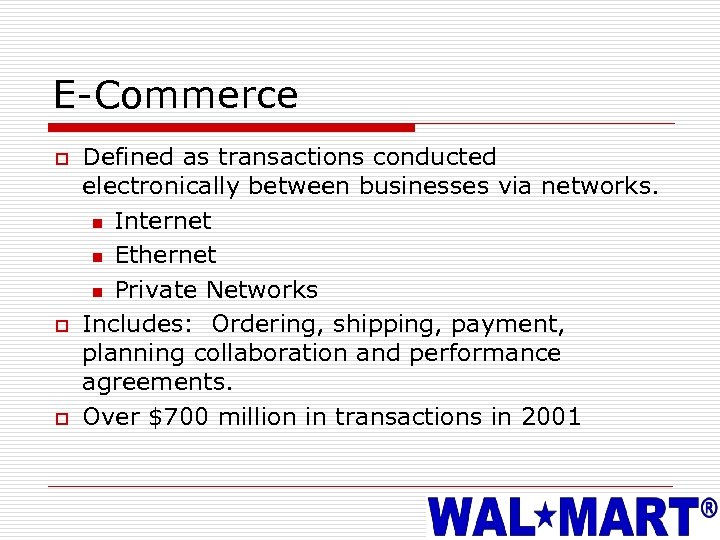 E-Commerce

Defined as transactions conducted electronically between businesses via networks.

Internet

Ethernet

Private Networks

Includes: Ordering, shipping, payment, planning collaboration and performance agreements.

Over \$700 million in transactions in 2001

WAL★MART®